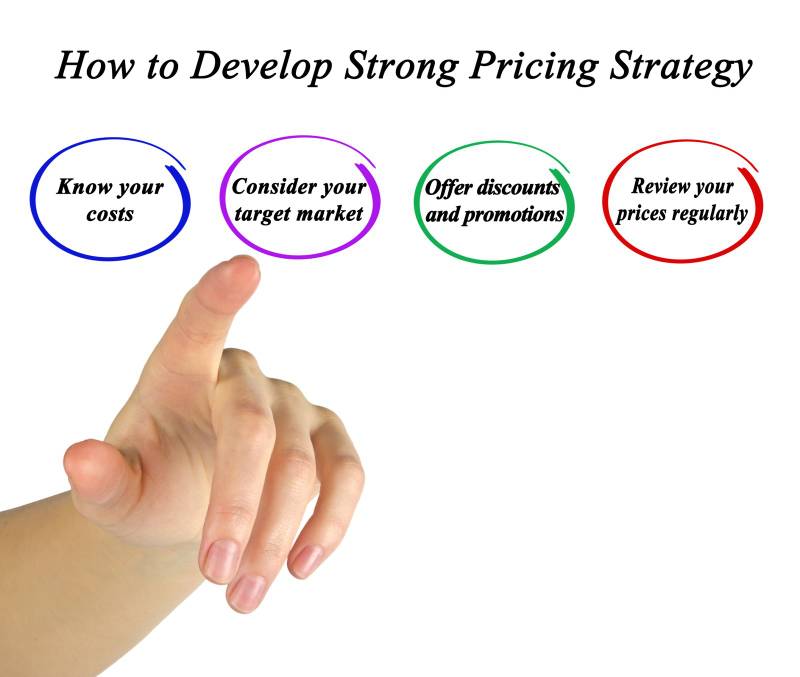 How to Develop Strong Pricing Strategy

Know your costs

Consider your target market

Offer discounts and promotions

Review your prices regularly